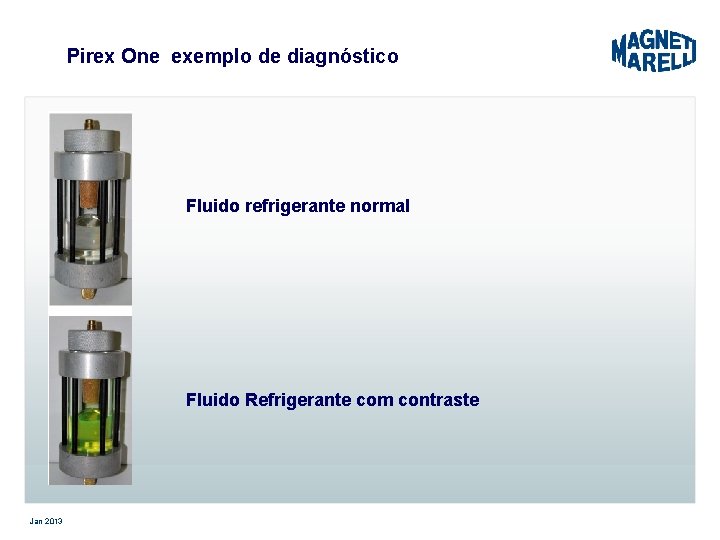 Pirex One exemplo de diagnóstico

MAGNETI MARELLI

Fluido refrigerante normal

Fluido Refrigerante com contraste

Jan 2013